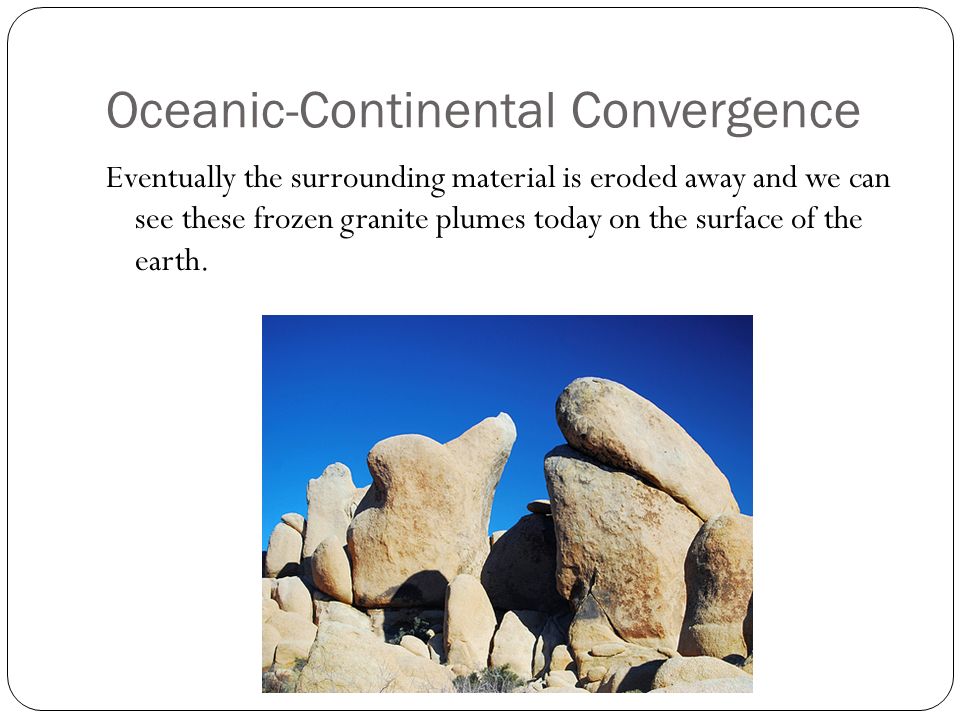 Oceanic-Continental Convergence

Eventually the surrounding material is eroded away and we can see these frozen granite plumes today on the surface of the earth.